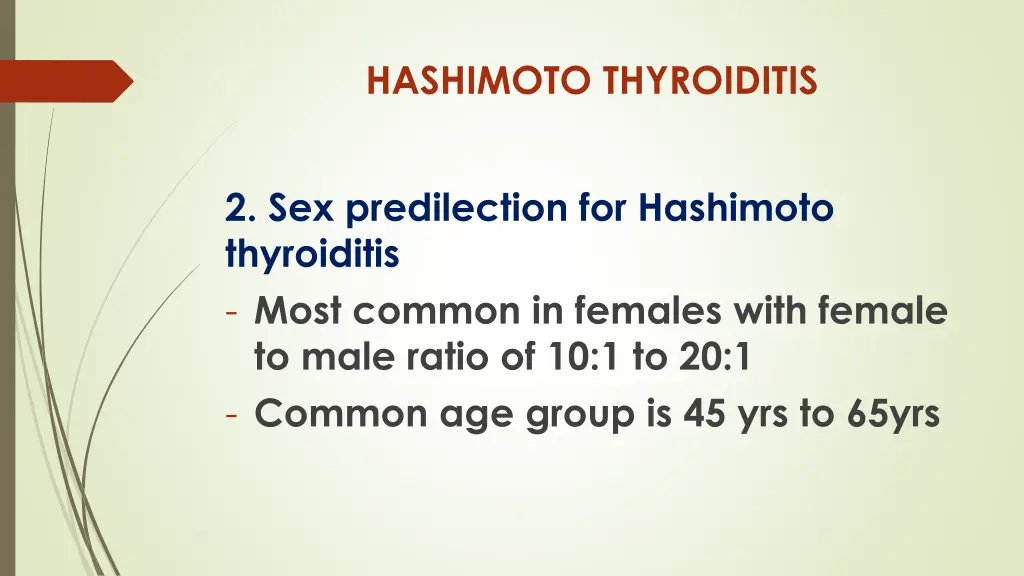 HASHIMOTO THYROIDITIS

2. Sex predilection for Hashimoto thyroiditis

- Most common in females with female to male ratio of 10:1 to 20:1
- Common age group is 45 yrs to 65yrs